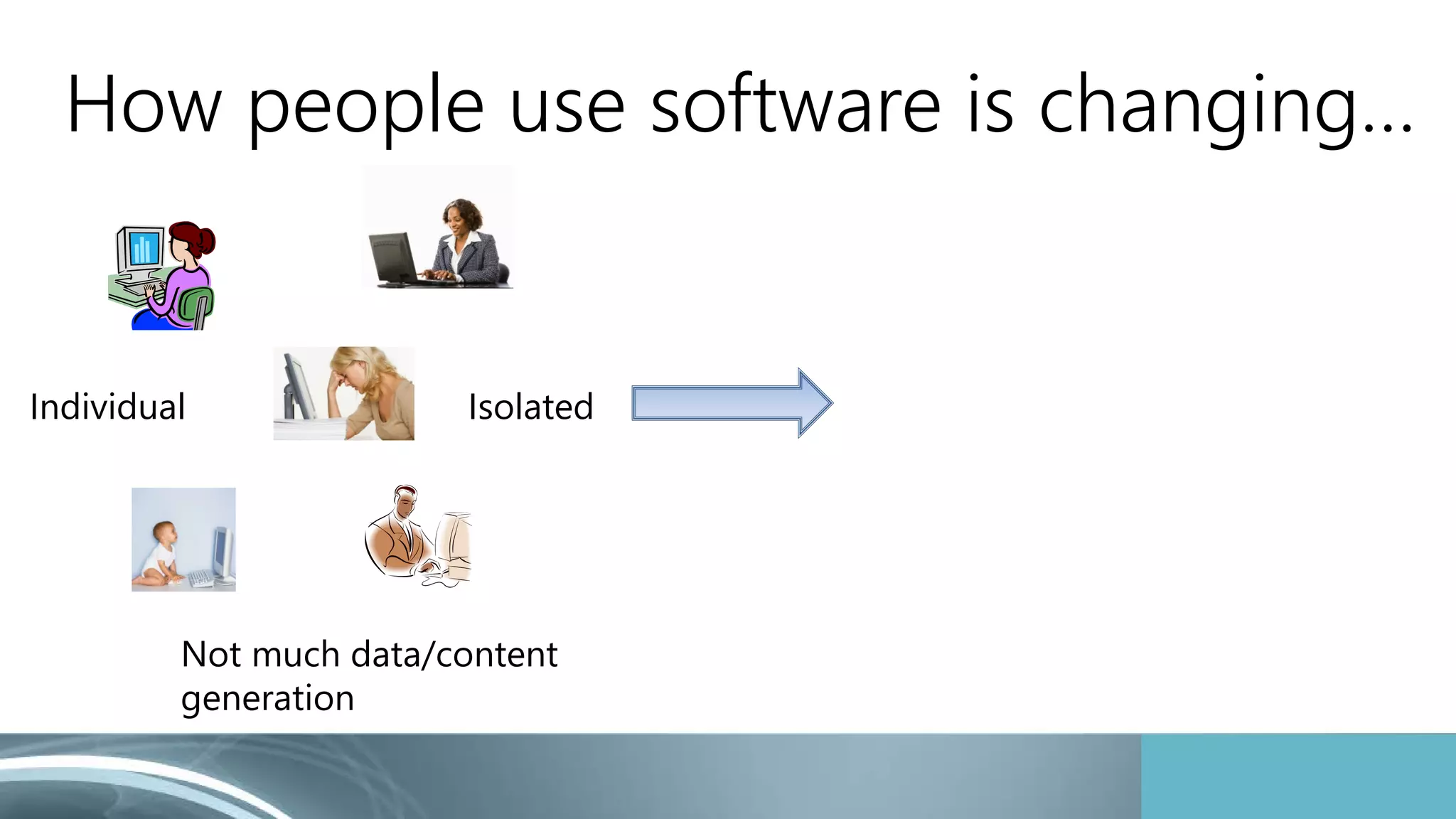 How people use software is changing…

Individual

Isolated

Not much data/content generation